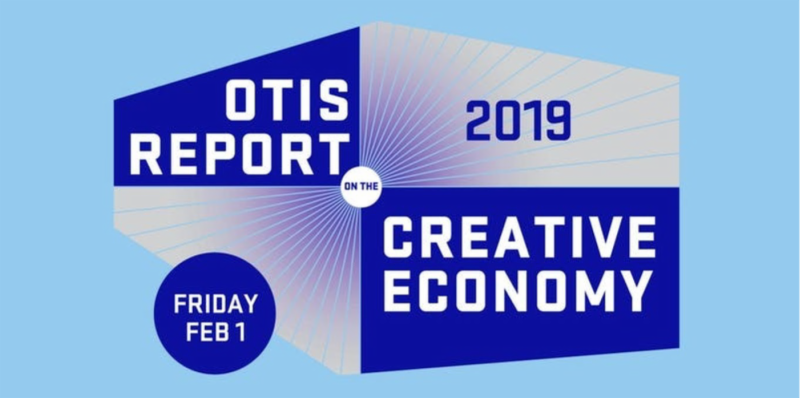 OTIS REPORT

2019

ON THE

CREATIVE ECONOMY

FRIDAY FEB 1